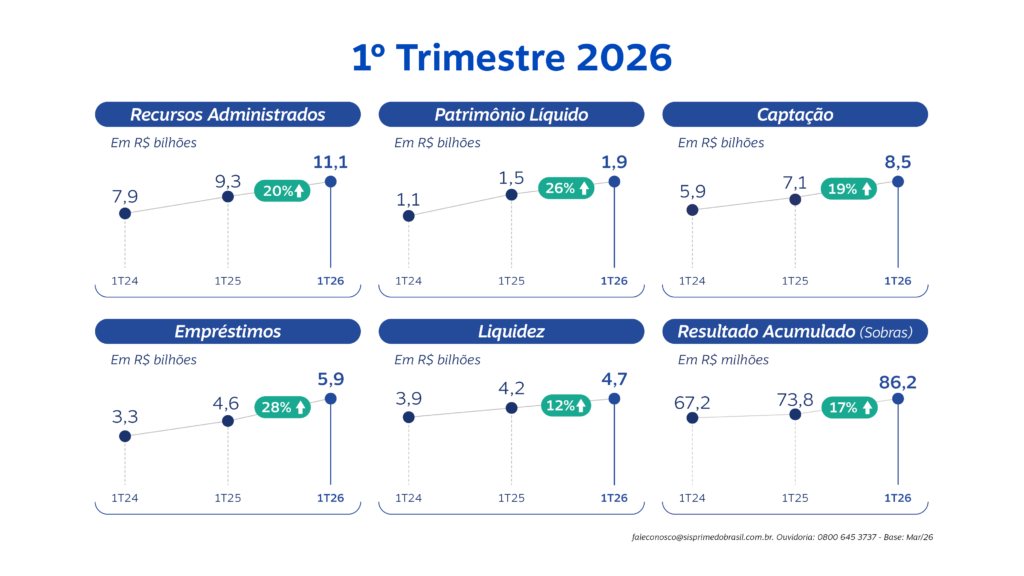 1º Trimestre 2026

Recursos Administrados
Em R$ bilhões
7,9
9,3
20%
11,1
1T24
1T25
1T26

Patrimônio Líquido
Em R$ bilhões
1,1
1,5
26%
1,9
1T24
1T25
1T26

Captação
Em R$ bilhões
5,9
7,1
19%
8,5
1T24
1T25
1T26

Empréstimos
Em R$ bilhões
3,3
4,6
28%
5,9
1T24
1T25
1T26

Liquidez
Em R$ bilhões
3,9
4,2
12%
4,7
1T24
1T25
1T26

Resultado Acumulado (Sobras)
Em R$ milhões
67,2
73,8
17%
86,2
1T24
1T25
1T26

faleconosco@sisprimedobrasil.com.br. Ouvidoria: 0800 645 3737 - Base: Mar/26